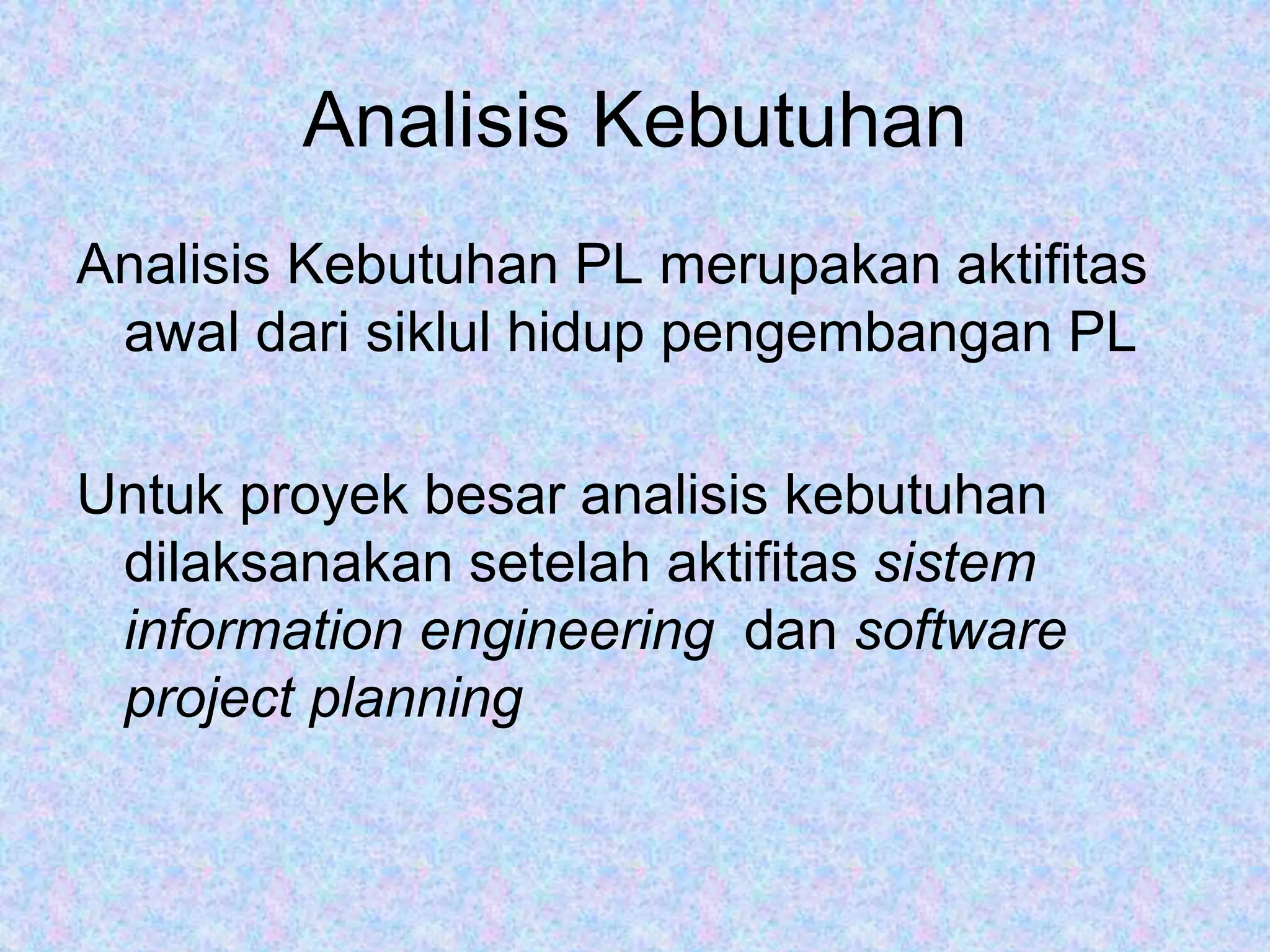 Analisis Kebutuhan

Analisis Kebutuhan PL merupakan aktifitas awal dari siklul hidup pengembangan PL

Untuk proyek besar analisis kebutuhan dilaksanakan setelah aktifitas sistem information engineering dan software project planning